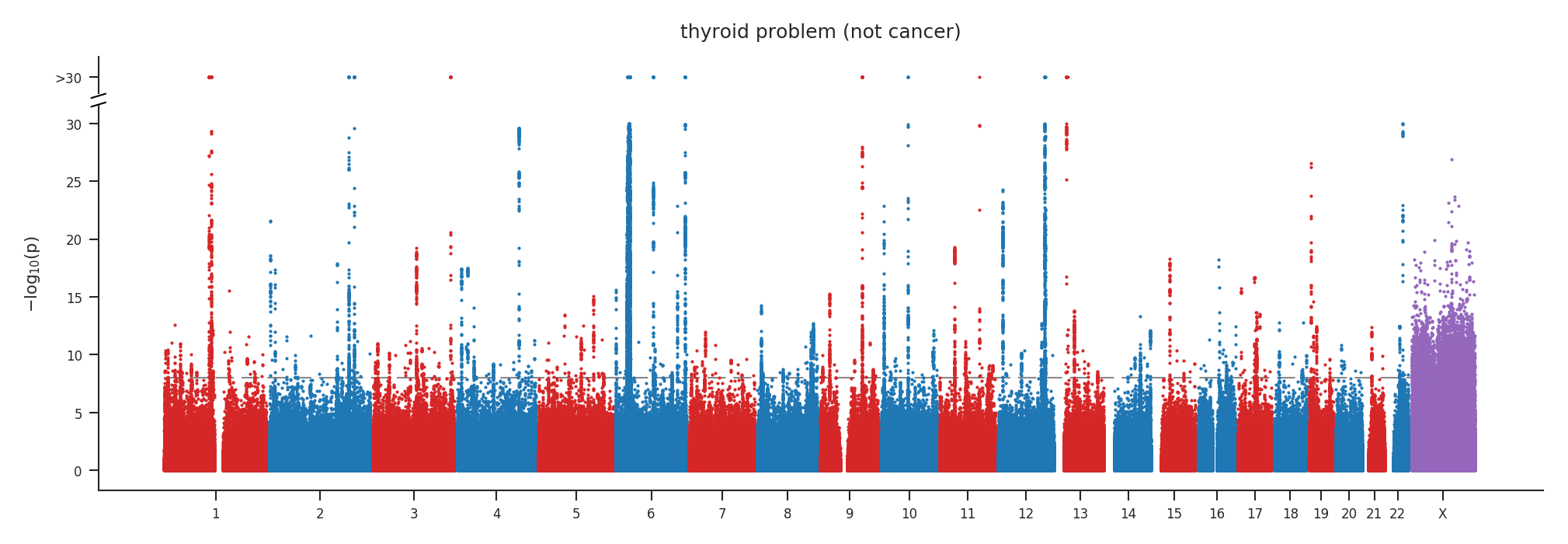 thyroid problem (not cancer)

>30

30
25
20
15
10
5
0

$-\log_{10}(p)$

1 2 3 4 5 6 7 8 9 10 11 12 13 14 15 16 17 18 19 20 21 22 X